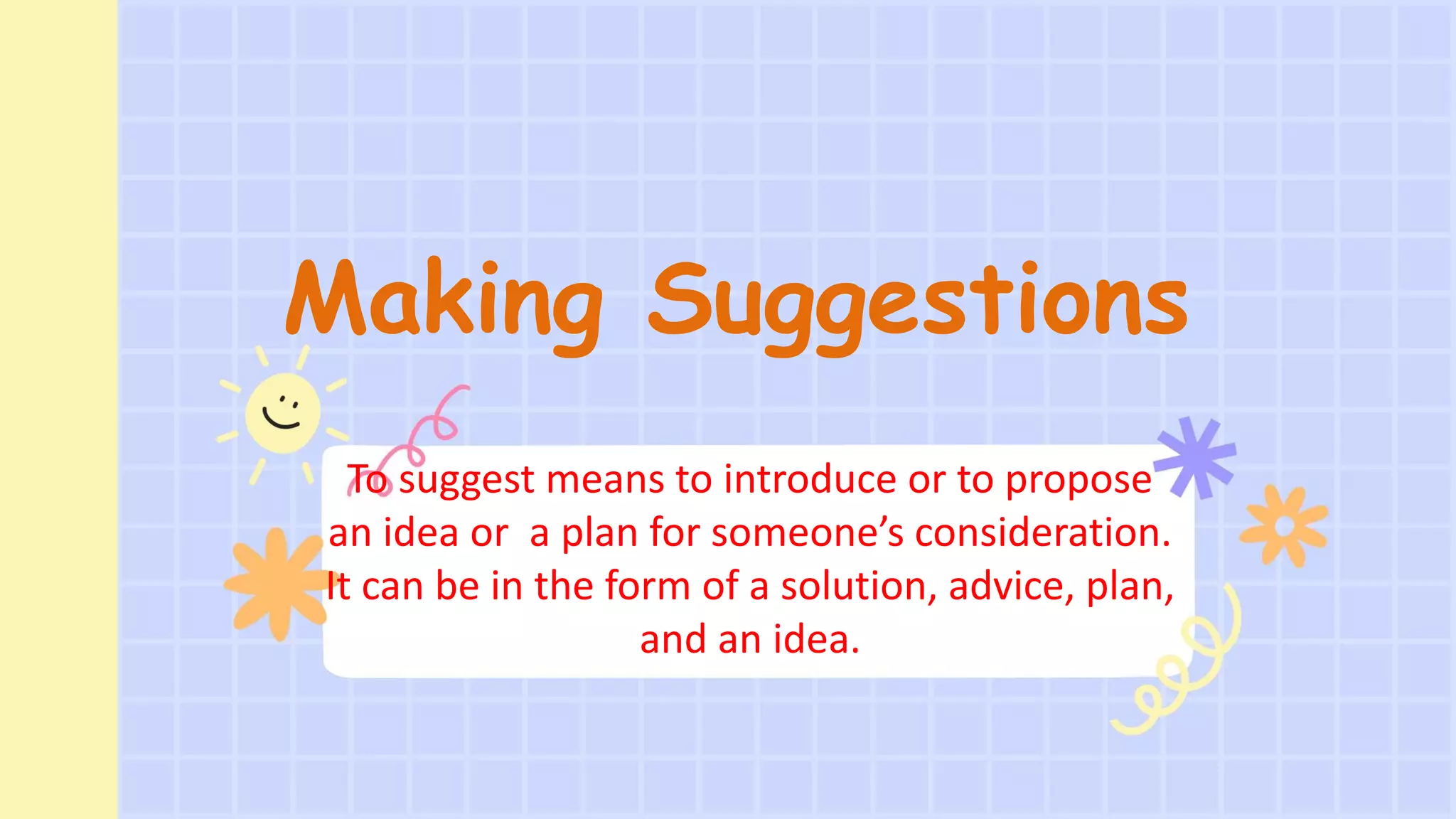 Making Suggestions

To suggest means to introduce or to propose an idea or  a plan for someone’s consideration. It can be in the form of a solution, advice, plan, and an idea.